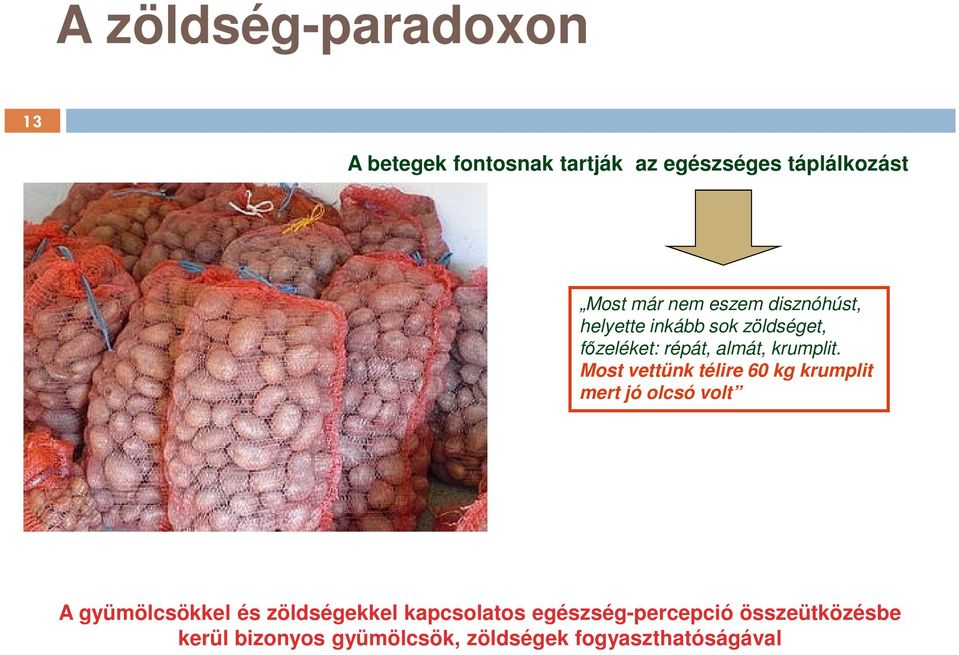 A zöldség-paradoxon

13

A betegek fontosnak tartják az egészséges táplálkozást

„Most már nem eszem disznóhúst, helyette inkább sok zöldséget, főzeléket: répát, almát, krumplit. Most vettünk télire 60 kg krumplit mert jó olcsó volt”

A gyümölcsökkel és zöldségekkel kapcsolatos egészség-percepció összeütközésbe kerül bizonyos gyümölcsök, zöldségek fogyaszthatóságával